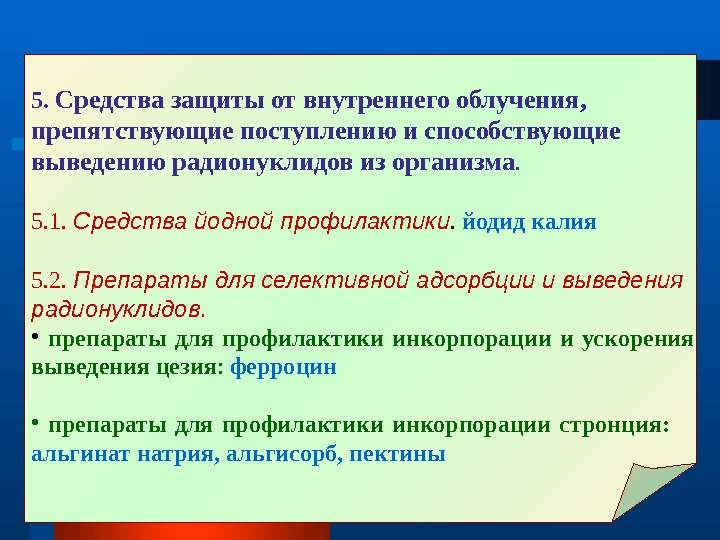 5. Средства защиты от внутреннего облучения, препятствующие поступлению и способствующие выведению радионуклидов из организма.

5.1. Средства йодной профилактики. йодид калия

5.2. Препараты для селективной адсорбции и выведения радионуклидов.

• препараты для профилактики инкорпорации и ускорения выведения цезия: ферроцин

• препараты для профилактики инкорпорации стронция: альгинат натрия, альгисорб, пектины